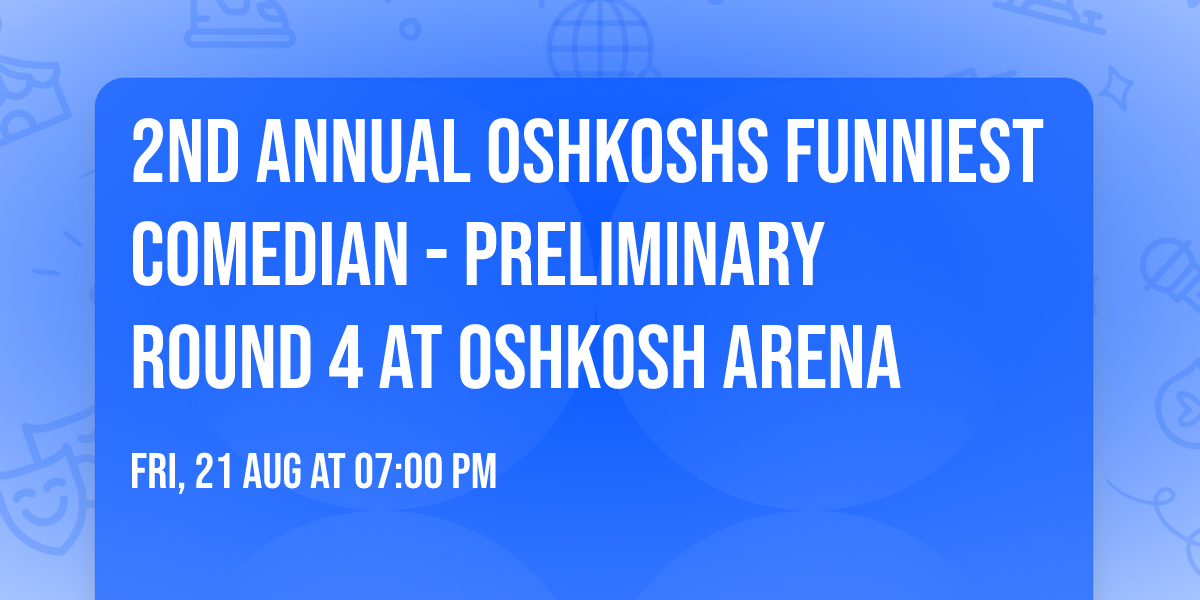 2ND ANNUAL OSHKOSHS FUNNIEST COMEDIAN - PRELIMINARY ROUND 4 AT OSHKOSH ARENA

FRI, 21 AUG AT 07:00 PM